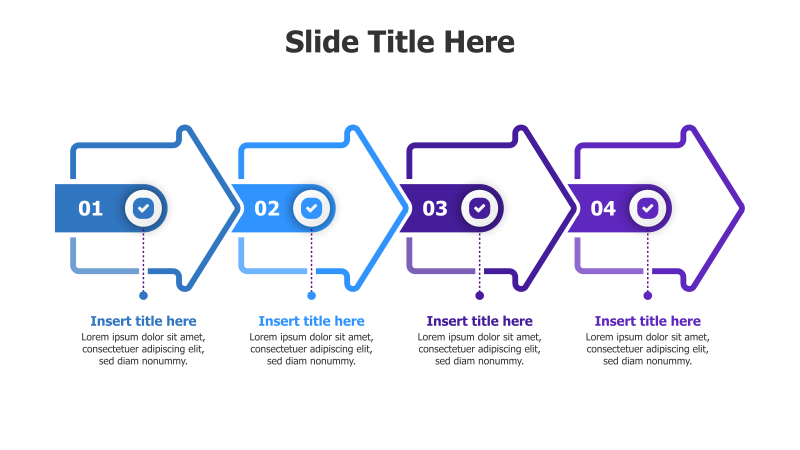 Slide Title Here

01

02

03

04

Insert title here
Lorem ipsum dolor sit amet, consectetuer adipiscing elit, sed diam nonummy.

Insert title here
Lorem ipsum dolor sit amet, consectetuer adipiscing elit, sed diam nonummy.

Insert title here
Lorem ipsum dolor sit amet, consectetuer adipiscing elit, sed diam nonummy.

Insert title here
Lorem ipsum dolor sit amet, consectetuer adipiscing elit, sed diam nonummy.